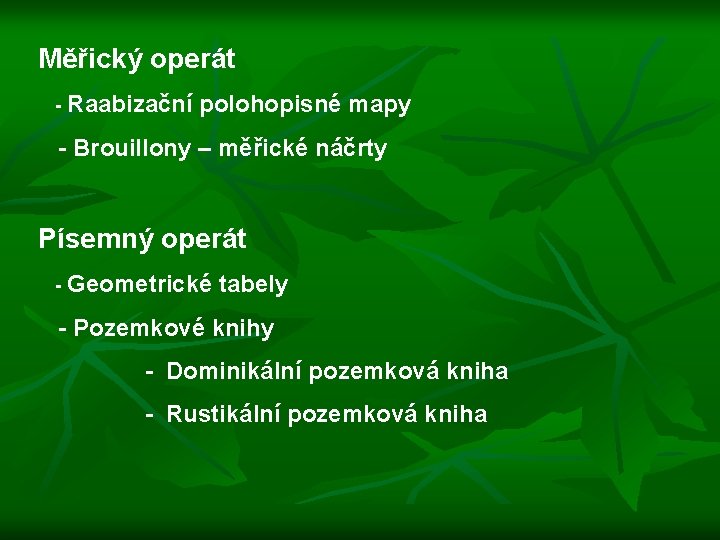 Měřický operát

- Raabizační polohopisné mapy

- Brouillony – měřické náčrty

Písemný operát

- Geometrické tabely

- Pozemkové knihy

- Dominikální pozemková kniha

- Rustikální pozemková kniha